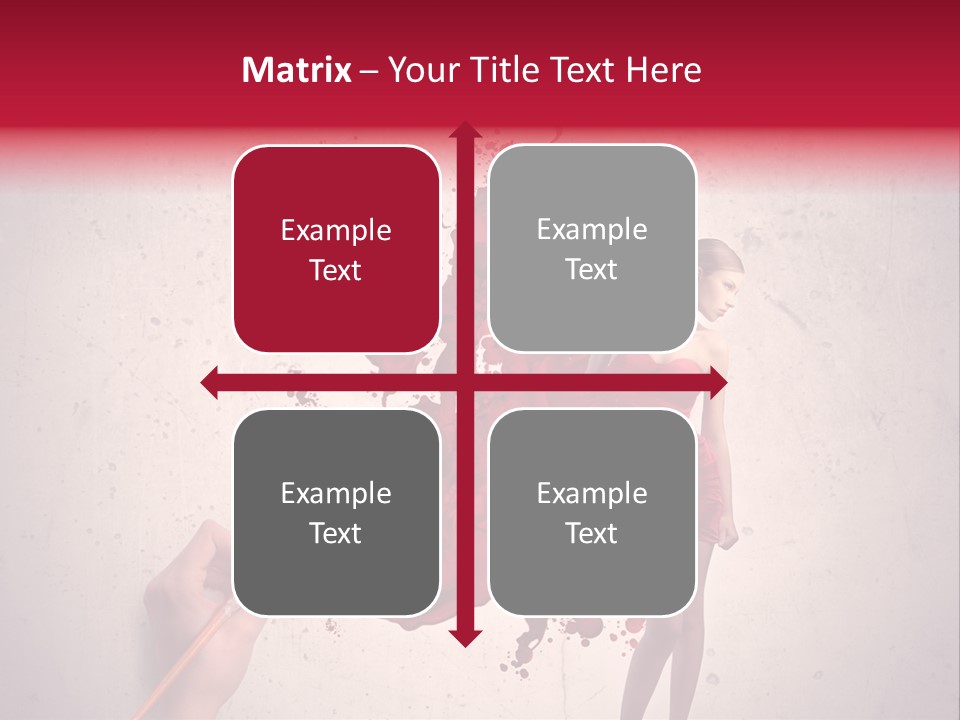 Matrix – Your Title Text Here

Example Text

Example Text

Example Text

Example Text